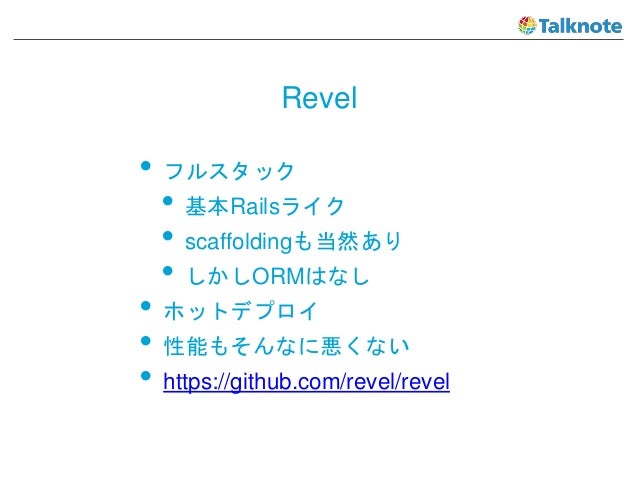 Talknote

Revel

• フルスタック
 • 基本Railsライク
 • scaffoldingも当然あり
 • しかしORMはなし
• ホットデプロイ
• 性能もそんなに悪くない
• https://github.com/revel/revel